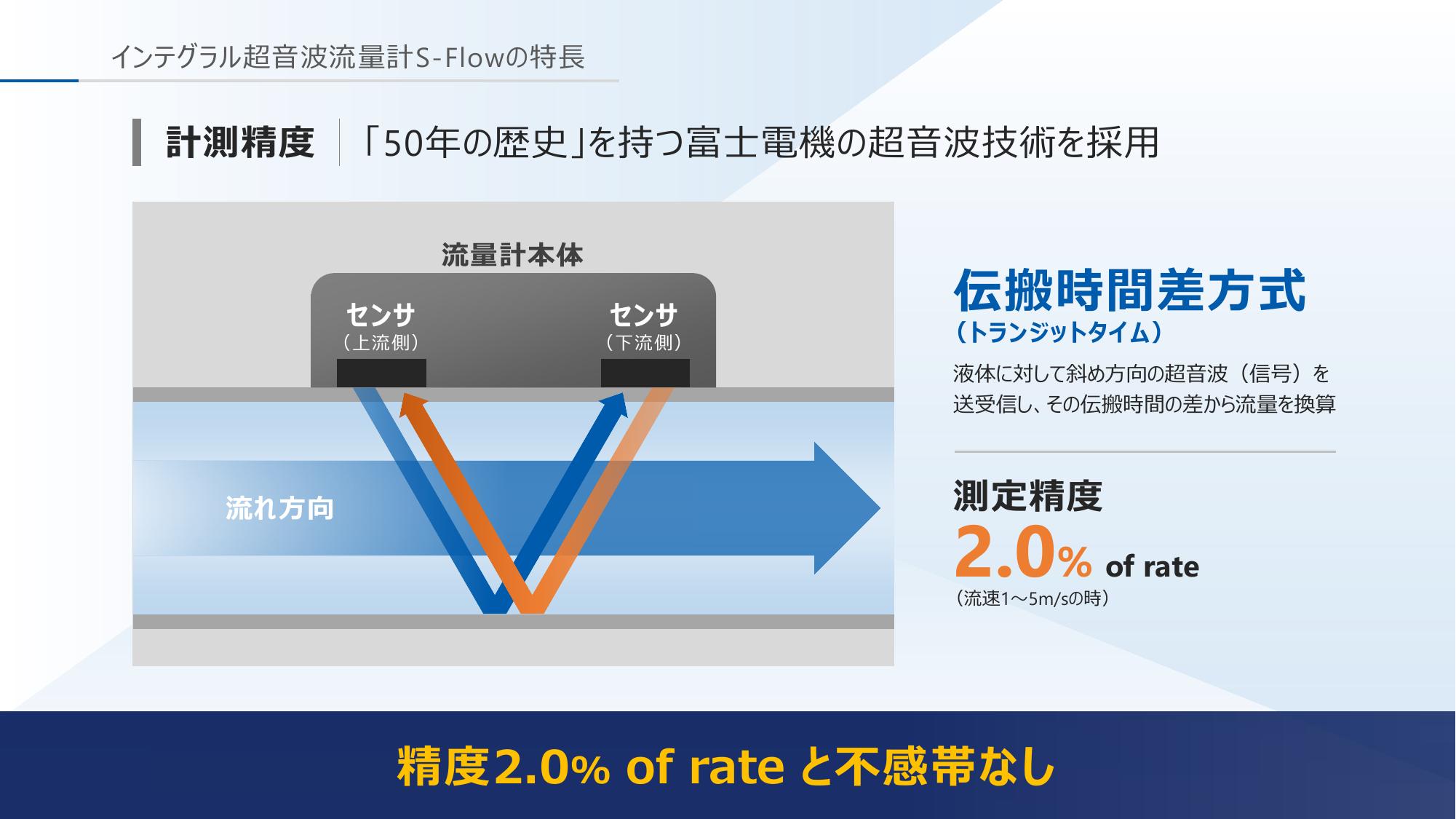 インテグラル超音波流量計S-Flowの特長

計測精度 「50年の歴史」を持つ富士電機の超音波技術を採用

流量計本体

センサ
（上流側）

センサ
（下流側）

流れ方向

伝搬時間差方式
（トランジットタイム）

液体に対して斜め方向の超音波（信号）を送受信し、その伝搬時間の差から流量を換算

測定精度
2.0% of rate
（流速1～5m/sの時）

精度2.0% of rate と不感帯なし